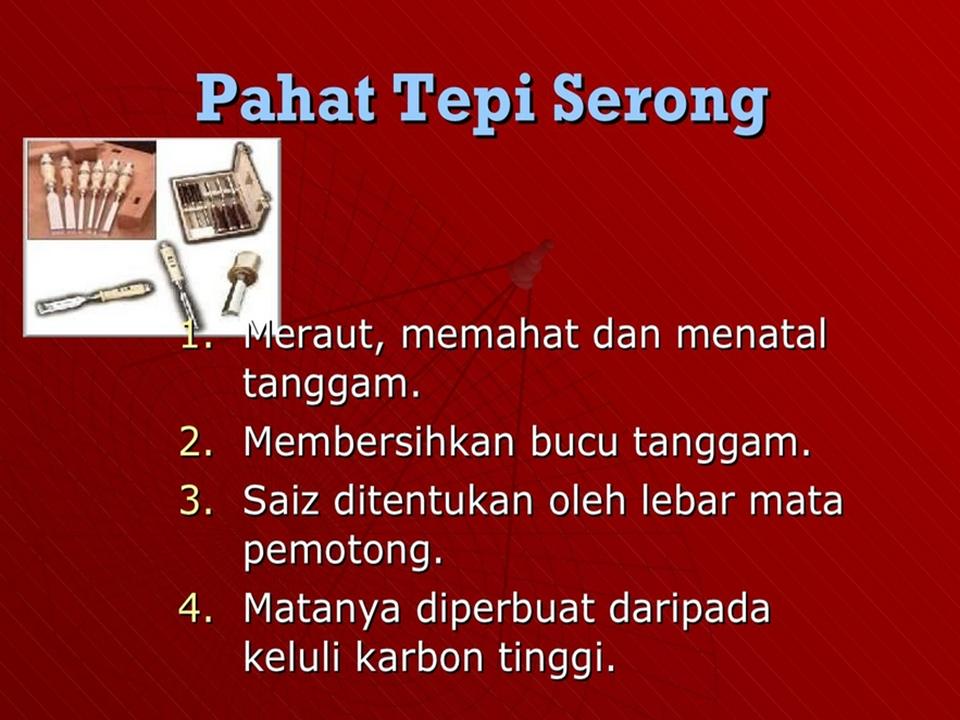 Pahat Tepi Serong

1. Meraut, memahat dan menatal tanggam.
2. Membersihkan bucu tanggam.
3. Saiz ditentukan oleh lebar mata pemotong.
4. Matanya diperbuat daripada keluli karbon tinggi.